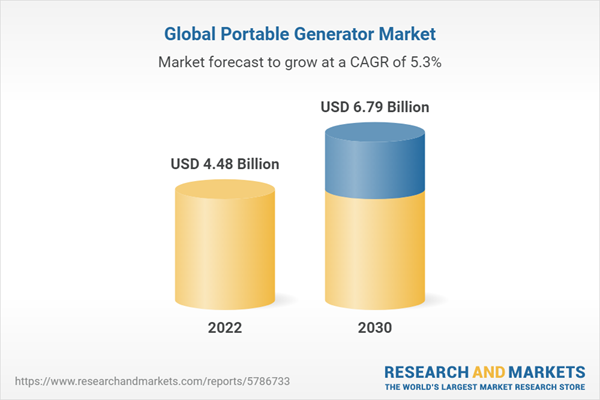 Global Portable Generator Market

Market forecast to grow at a CAGR of 5.3%

USD 4.48 Billion

USD 6.79 Billion

2022

2030

https://www.researchandmarkets.com/reports/5786733

RESEARCH AND MARKETS
THE WORLD'S LARGEST MARKET RESEARCH STORE